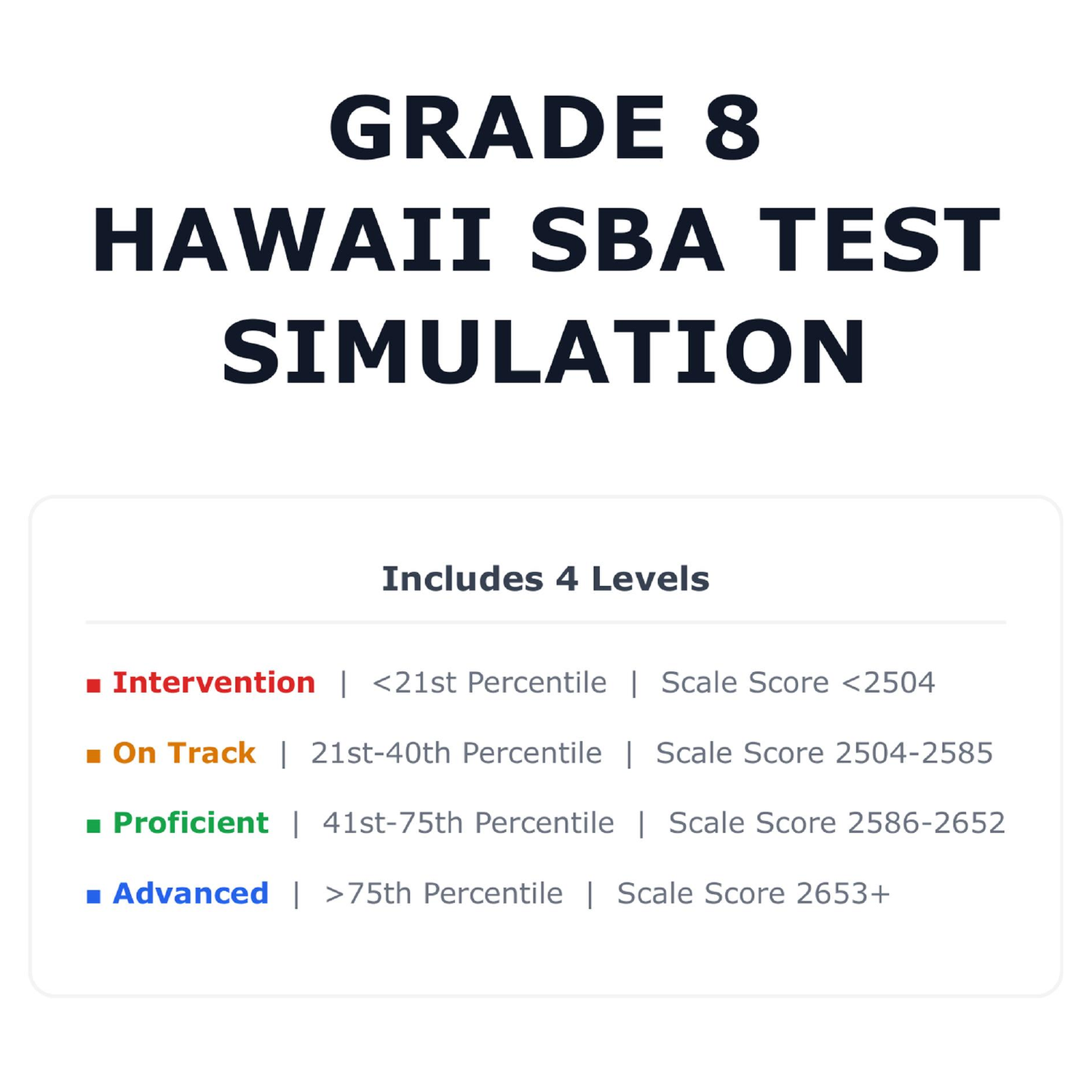 GRADE 8
HAWAII SBA TEST SIMULATION

Includes 4 Levels

■ Intervention | <21st Percentile | Scale Score <2504

■ On Track | 21st-40th Percentile | Scale Score 2504-2585

■ Proficient | 41st-75th Percentile | Scale Score 2586-2652

■ Advanced | >75th Percentile | Scale Score 2653+